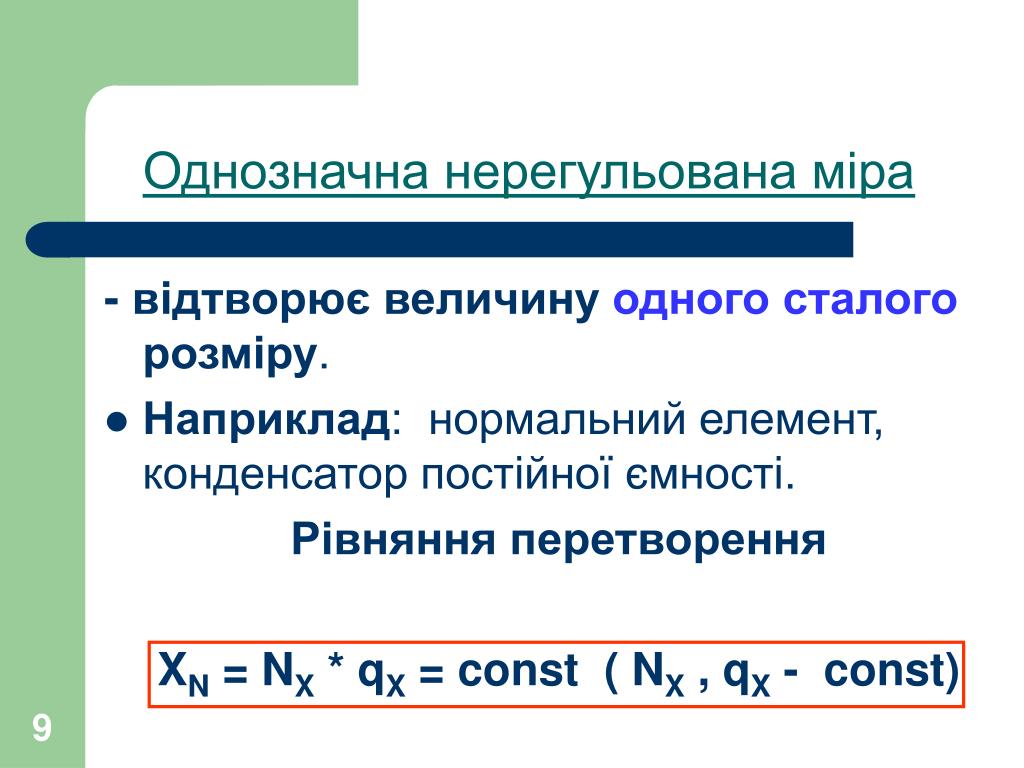 Однозначна нерегульована міра

- відтворює величину одного сталого розміру.

● Наприклад: нормальний елемент, конденсатор постійної ємності.

Рівняння перетворення

$X_N = N_X * q_X = const$ ( $N_X$ , $q_X$ - const)

9